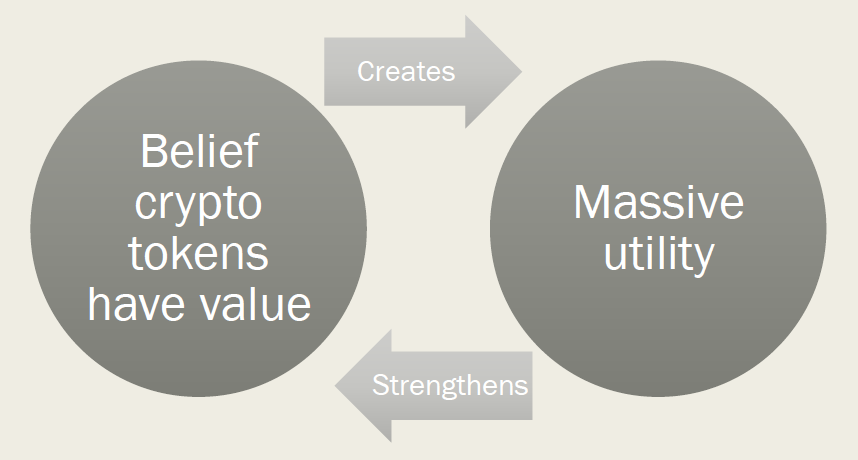 Belief crypto tokens have value

Creates

Massive utility

Strengthens